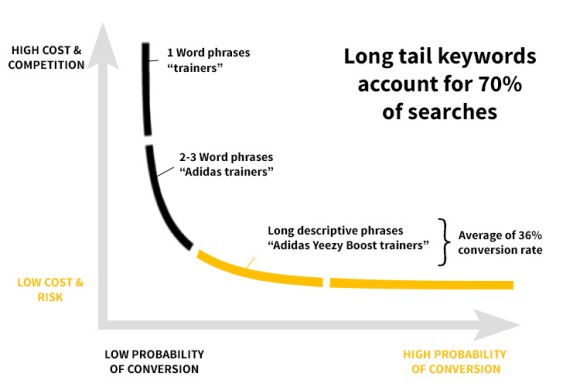 HIGH COST & COMPETITION

1 Word phrases
“trainers”

Long tail keywords account for 70% of searches

2-3 Word phrases
“Adidas trainers”

Long descriptive phrases
“Adidas Yeezy Boost trainers”

Average of 36% conversion rate

LOW COST & RISK

LOW PROBABILITY OF CONVERSION

HIGH PROBABILITY OF CONVERSION